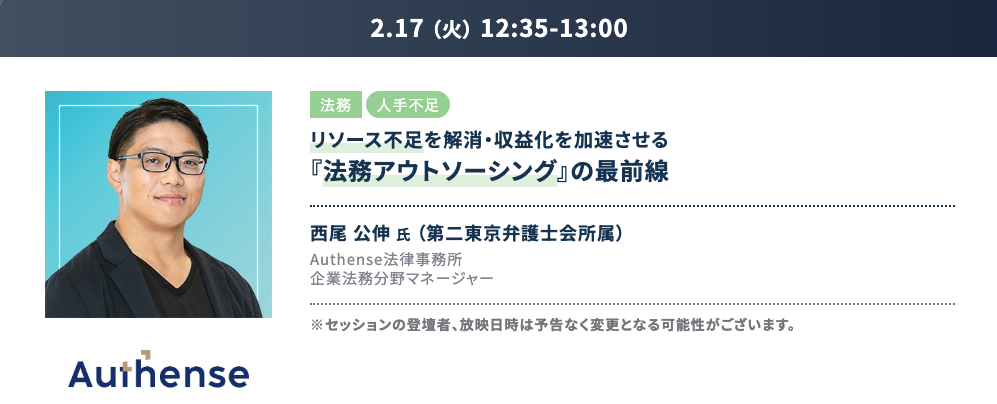 2.17（火）12:35-13:00

法務　人手不足

リソース不足を解消・収益化を加速させる
『法務アウトソーシング』の最前線

西尾 公伸 氏（第二東京弁護士会所属）
Authense法律事務所
企業法務分野マネージャー

※セッションの登壇者、放映日時は予告なく変更となる可能性がございます。

Authense